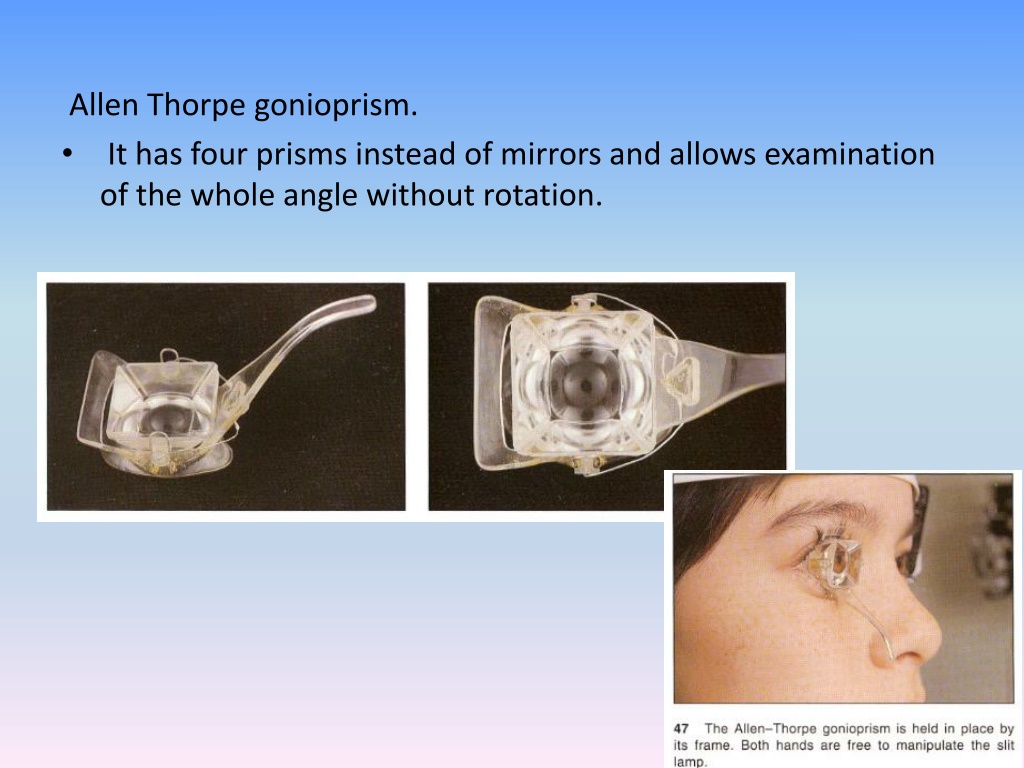 Allen Thorpe gonioprism.

• It has four prisms instead of mirrors and allows examination of the whole angle without rotation.

47 The Allen–Thorpe gonioprism is held in place by its frame. Both hands are free to manipulate the slit lamp.